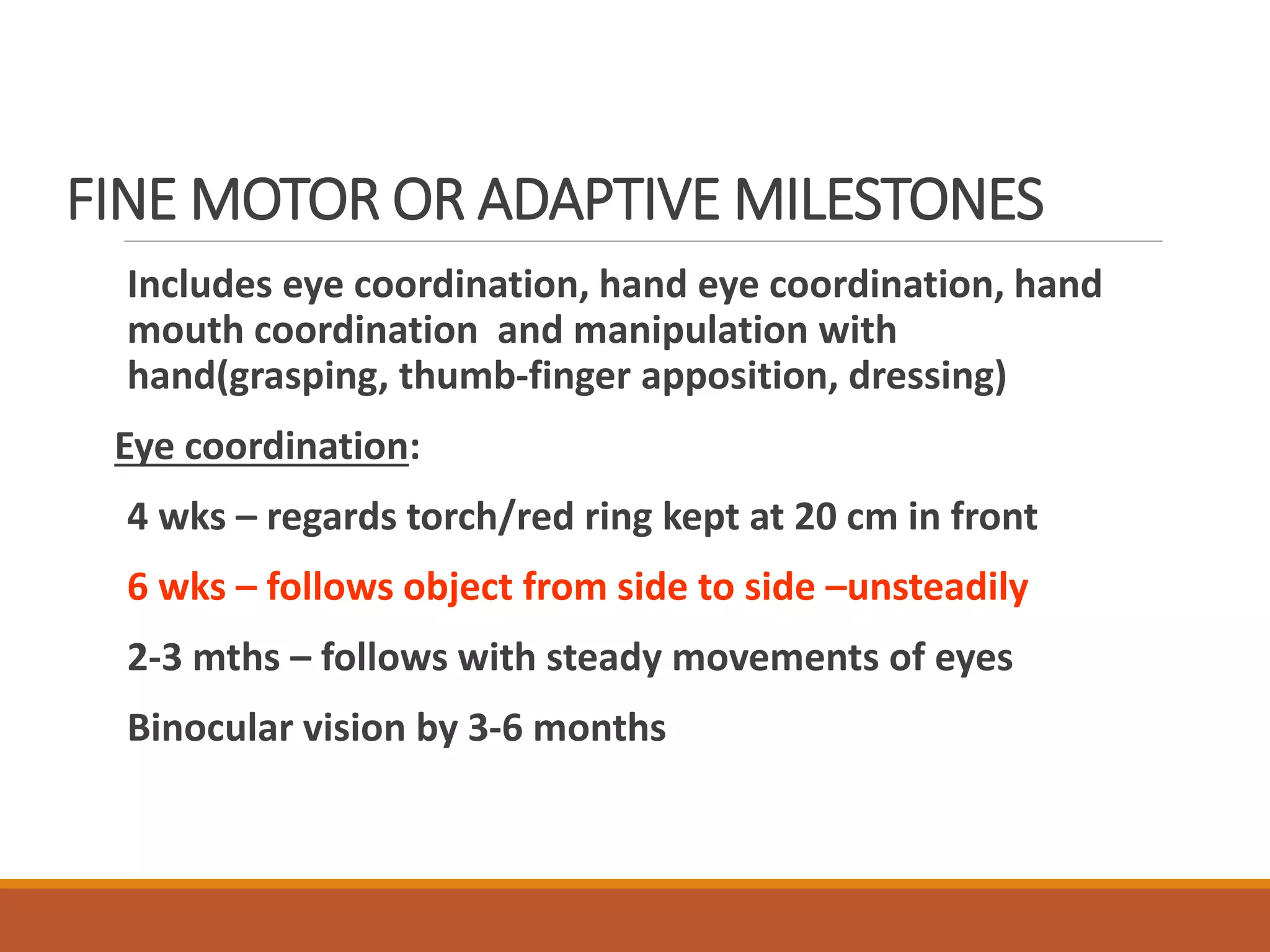 FINE MOTOR OR ADAPTIVE MILESTONES

Includes eye coordination, hand eye coordination, hand mouth coordination  and manipulation with hand(grasping, thumb-finger apposition, dressing)

Eye coordination:

4 wks – regards torch/red ring kept at 20 cm in front

6 wks – follows object from side to side –unsteadily

2-3 mths – follows with steady movements of eyes

Binocular vision by 3-6 months